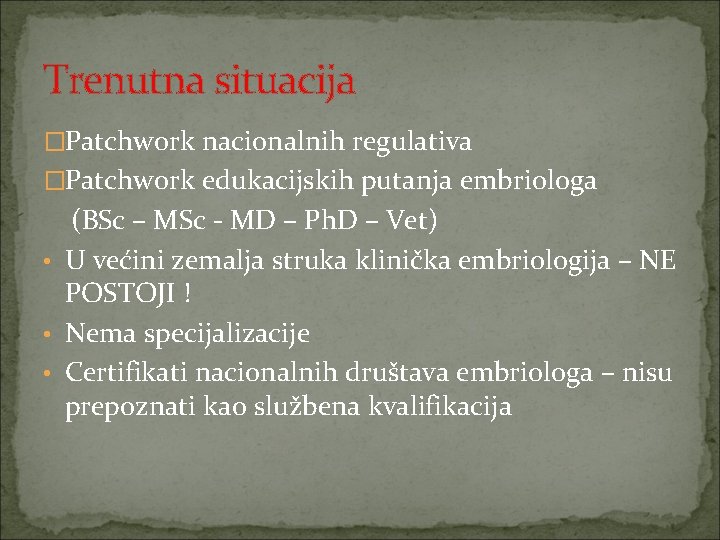 Trenutna situacija

□Patchwork nacionalnih regulativa

□Patchwork edukacijskih putanja embriologa (BSc – MSc - MD – PhD – Vet)

• U većini zemalja struka klinička embriologija – NE POSTOJI !

• Nema specijalizacije

• Certifikati nacionalnih društava embriologa – nisu prepoznati kao službena kvalifikacija